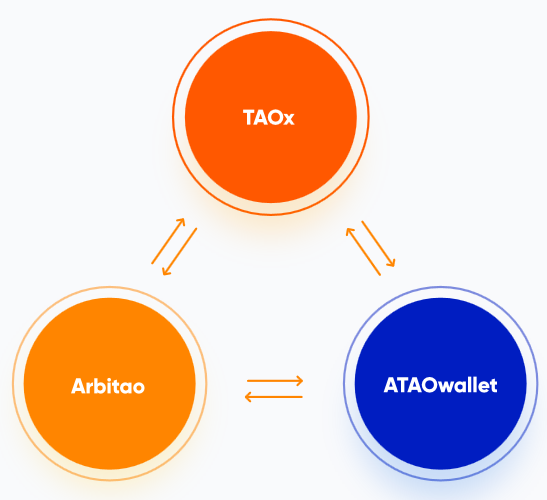 TAOx

Arbitao

ATAOwallet